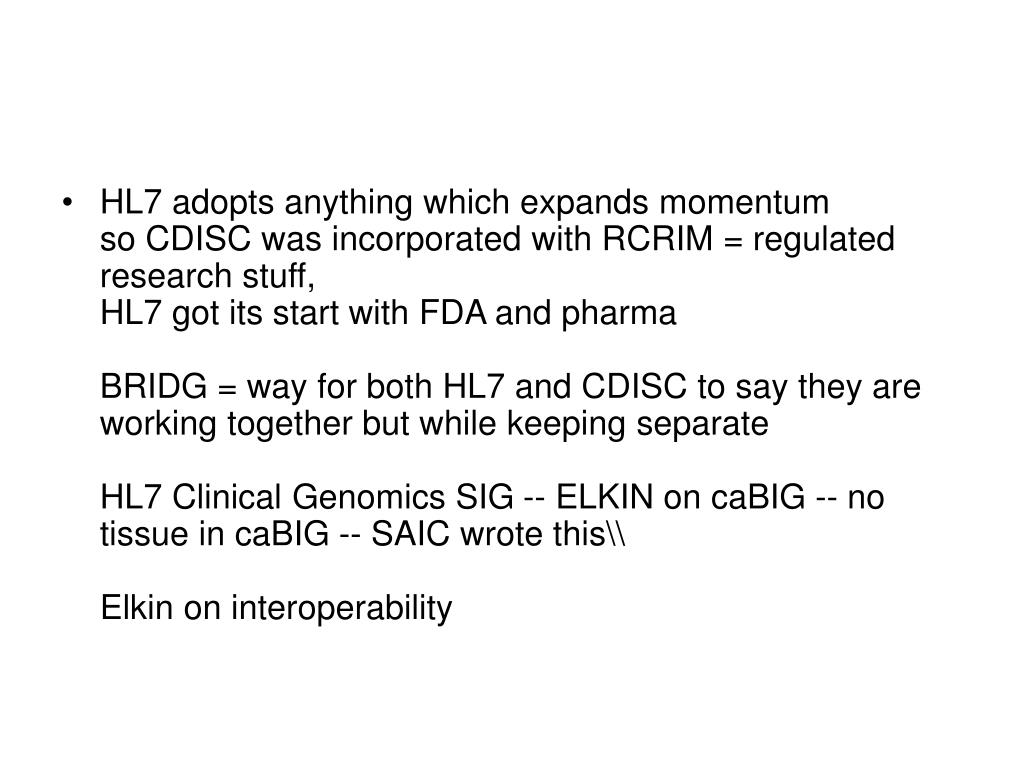 • HL7 adopts anything which expands momentum
so CDISC was incorporated with RCRIM = regulated research stuff,
HL7 got its start with FDA and pharma

BRIDG = way for both HL7 and CDISC to say they are working together but while keeping separate

HL7 Clinical Genomics SIG -- ELKIN on caBIG -- no tissue in caBIG -- SAIC wrote this\\

Elkin on interoperability